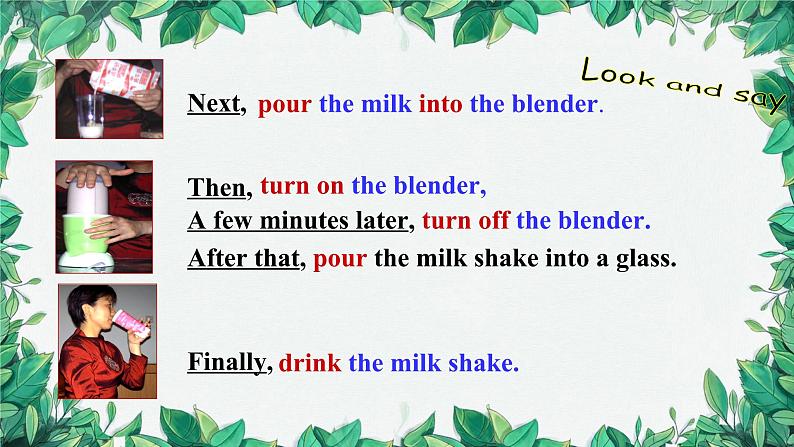 Look and say

Next, pour the milk into the blender.

Then, turn on the blender,
A few minutes later, turn off the blender.
After that, pour the milk shake into a glass.

Finally, drink the milk shake.